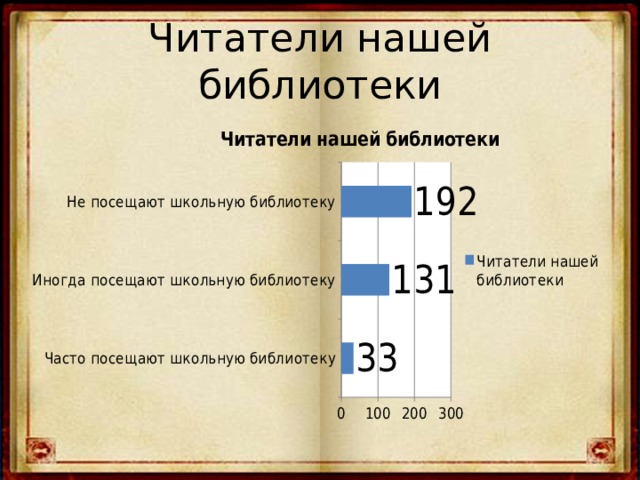 Читатели нашей библиотеки

Читатели нашей библиотеки

Не посещают школьную библиотеку
192

Иногда посещают школьную библиотеку
131

Часто посещают школьную библиотеку
33

0 100 200 300

Читатели нашей библиотеки